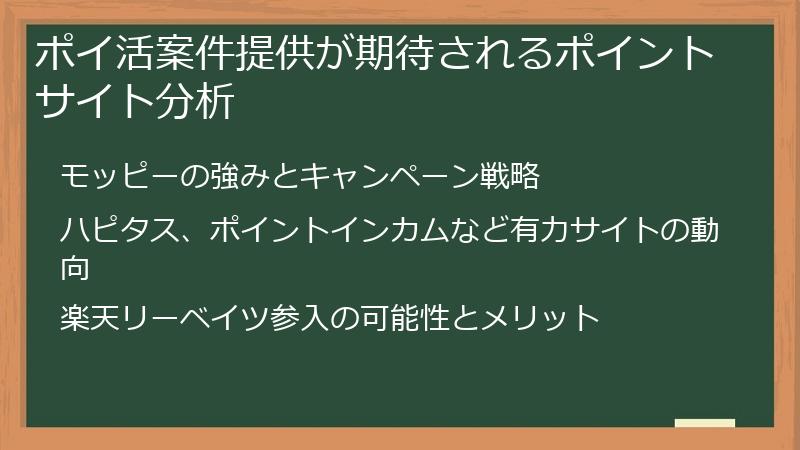 ポイ活案件提供が期待されるポイントサイト分析

モッピーの強みとキャンペーン戦略

ハピタス、ポイントインカムなど有力サイトの動向

楽天リーベイツ参入の可能性とメリット